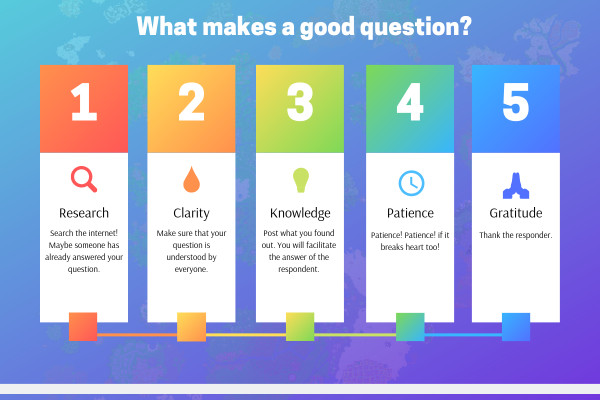 What makes a good question?

1

Research

Search the internet! Maybe someone has already answered your question.

2

Clarity

Make sure that your question is understood by everyone.

3

Knowledge

Post what you found out. You will facilitate the answer of the respondent.

4

Patience

Patience! Patience! if it breaks heart too!

5

Gratitude

Thank the responder.